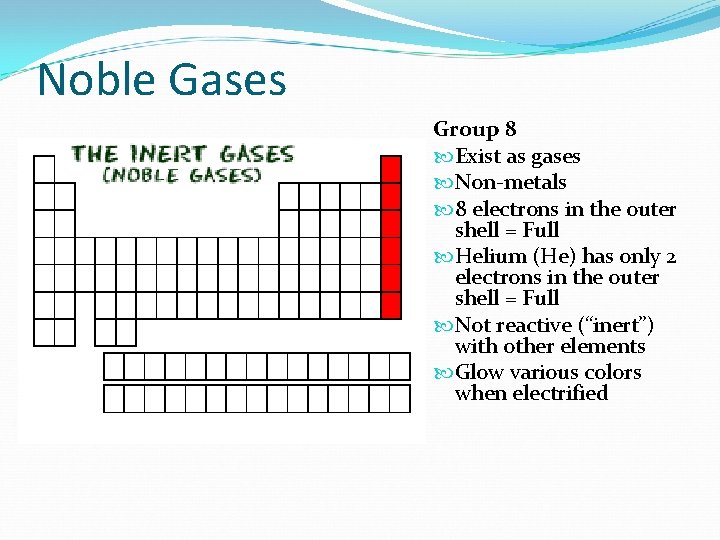 Noble Gases

THE INERT GASES
(NOBLE GASES)

Group 8

Exist as gases

Non-metals

8 electrons in the outer shell = Full

Helium (He) has only 2 electrons in the outer shell = Full

Not reactive (“inert”) with other elements

Glow various colors when electrified